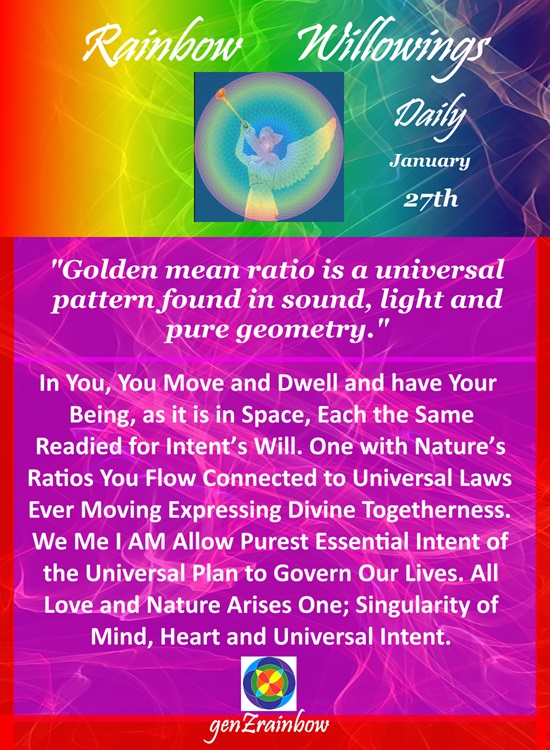 Rainbow Willowings

Daily

January

27th

"Golden mean ratio is a universal pattern found in sound, light and pure geometry."

In You, You Move and Dwell and have Your Being, as it is in Space, Each the Same Readied for Intent's Will. One with Nature's Ratios You Flow Connected to Universal Laws Ever Moving Expressing Divine Togetherness. We Me I AM Allow Purest Essential Intent of the Universal Plan to Govern Our Lives. All Love and Nature Arises One; Singularity of Mind, Heart and Universal Intent.

genZrainbow